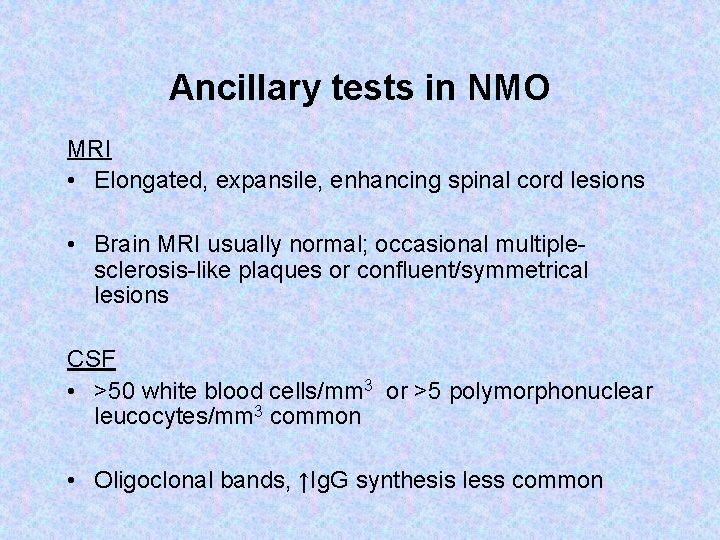 Ancillary tests in NMO

MRI

• Elongated, expansile, enhancing spinal cord lesions

• Brain MRI usually normal; occasional multiple-sclerosis-like plaques or confluent/symmetrical lesions

CSF

• >50 white blood cells/mm$^3$ or >5 polymorphonuclear leucocytes/mm$^3$ common

• Oligoclonal bands, ↑IgG synthesis less common